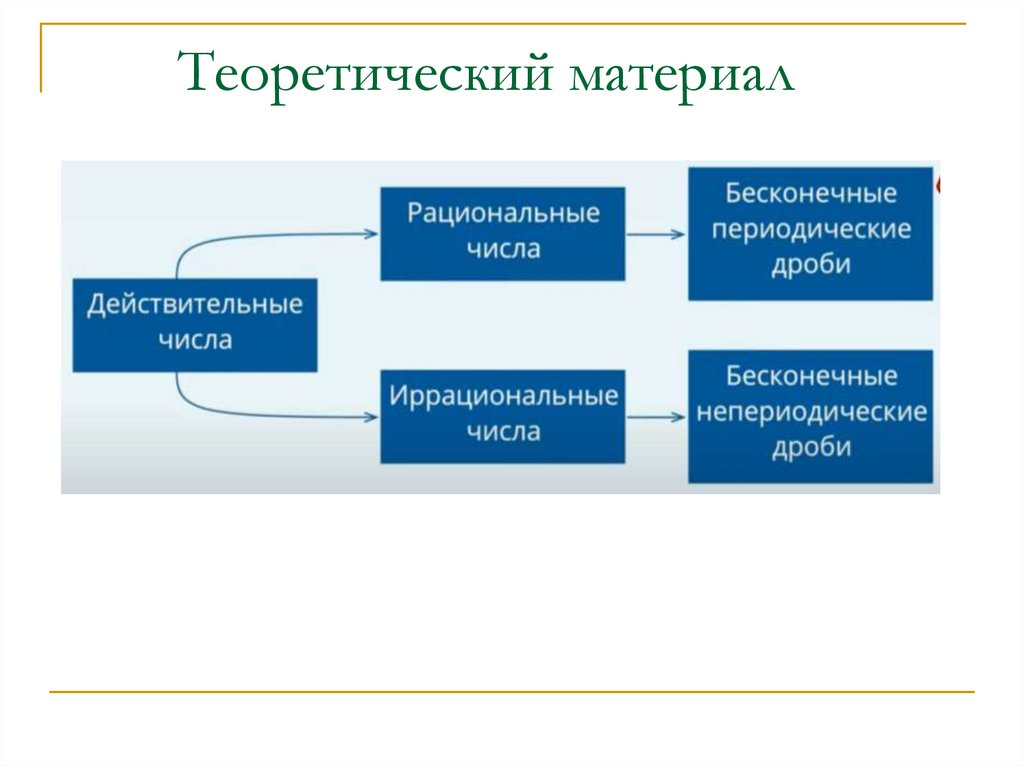 Теоретический материал

Действительные числа

Рациональные числа

Бесконечные периодические дроби

Иррациональные числа

Бесконечные непериодические дроби